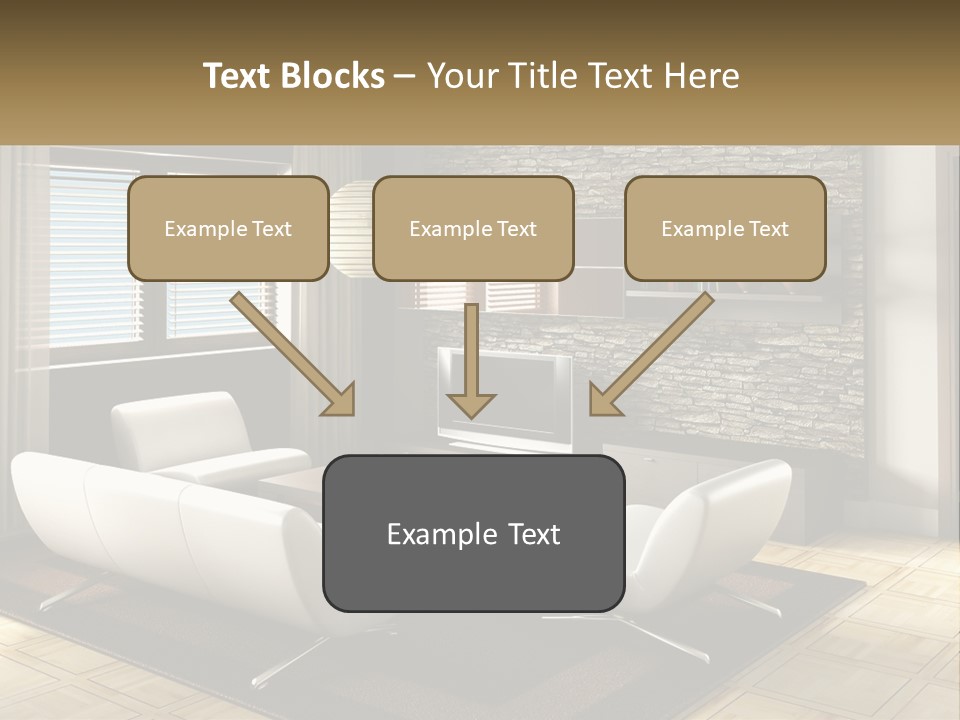 Text Blocks – Your Title Text Here

Example Text

Example Text

Example Text

Example Text